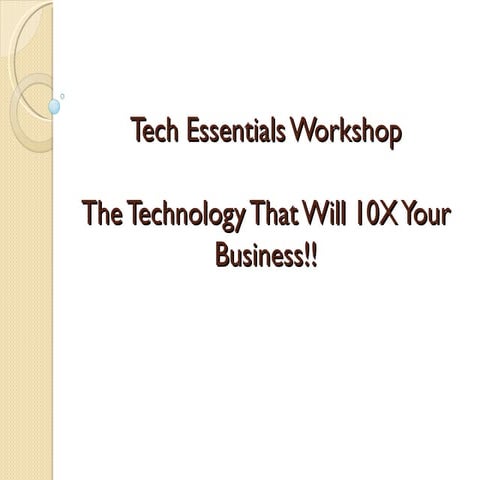 Tech Essentials Workshop

The Technology That Will 10X Your Business!!